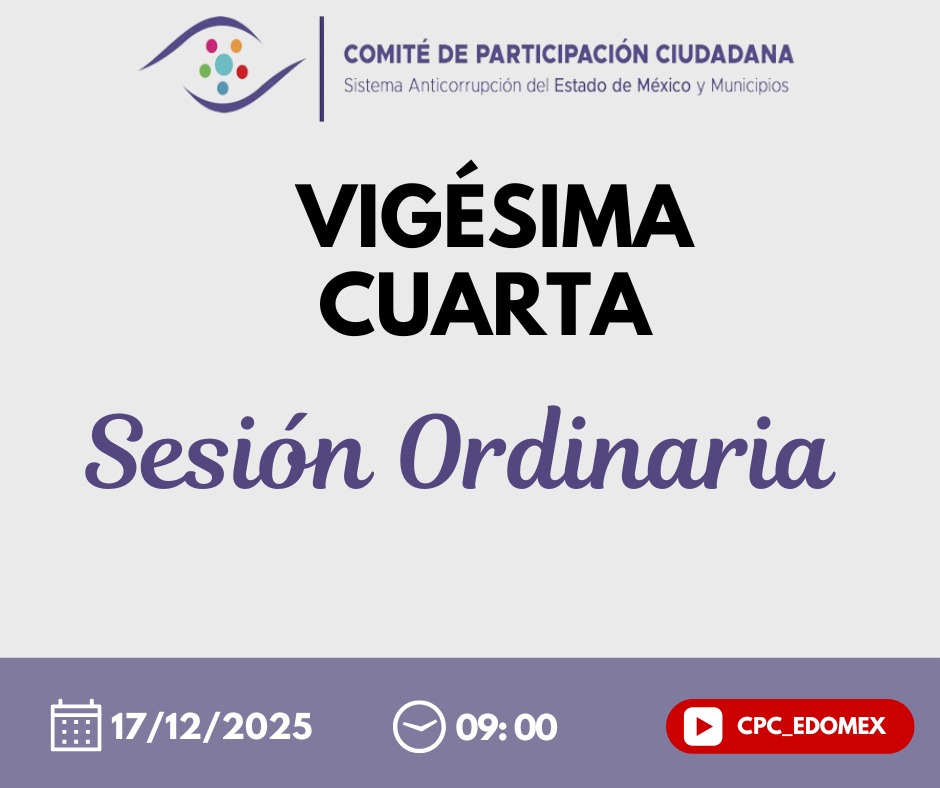 COMITÉ DE PARTICIPACIÓN CIUDADANA
Sistema Anticorrupción del Estado de México y Municipios

VIGÉSIMA CUARTA

Sesión Ordinaria

17/12/2025 09: 00 CPC_EDOMEX